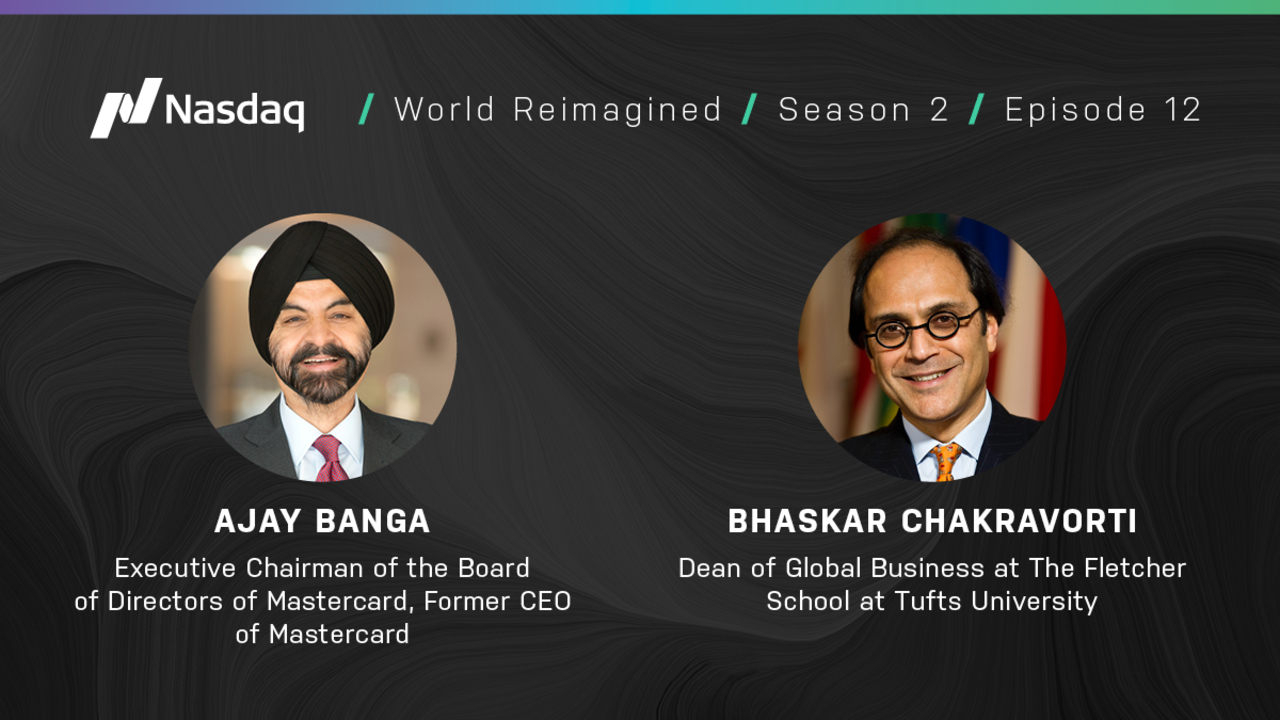 Nasdaq / World Reimagined / Season 2 / Episode 12

AJAY BANGA
Executive Chairman of the Board of Directors of Mastercard, Former CEO of Mastercard

BHASKAR CHAKRAVORTI
Dean of Global Business at The Fletcher School at Tufts University